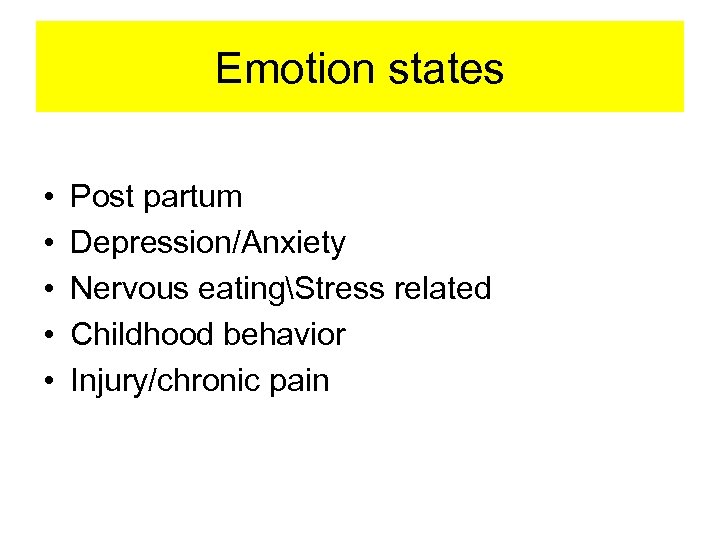 Emotion states

• Post partum
• Depression/Anxiety
• Nervous eating\Stress related
• Childhood behavior
• Injury/chronic pain